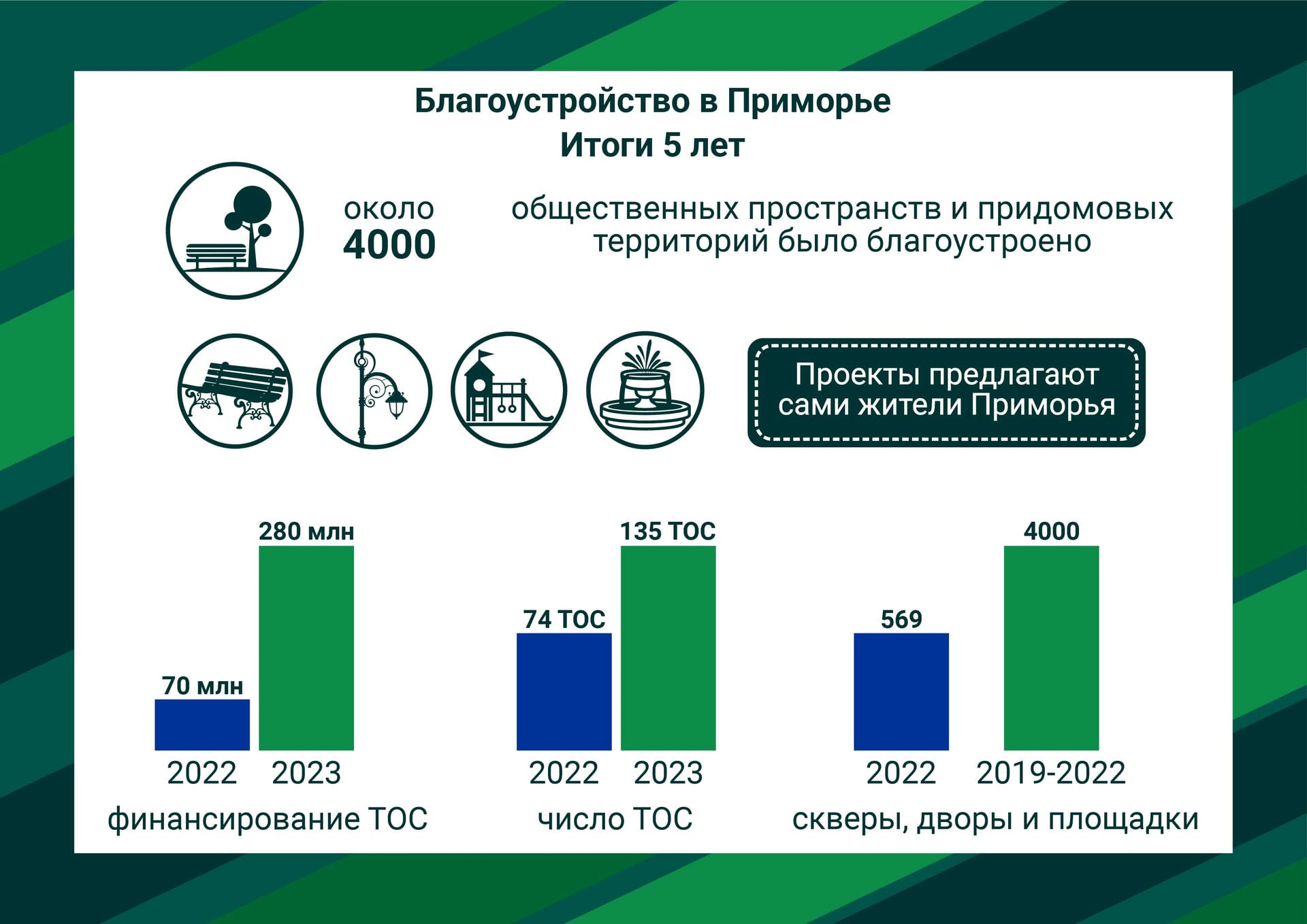 Благоустройство в Приморье
Итоги 5 лет

около
4000

общественных пространств и придомовых территорий было благоустроено

Проекты предлагают сами жители Приморья

70 млн
280 млн
2022 2023
финансирование ТОС

74 ТОС
135 ТОС
2022 2023
число ТОС

569
4000
2022 2019-2022
скверы, дворы и площадки